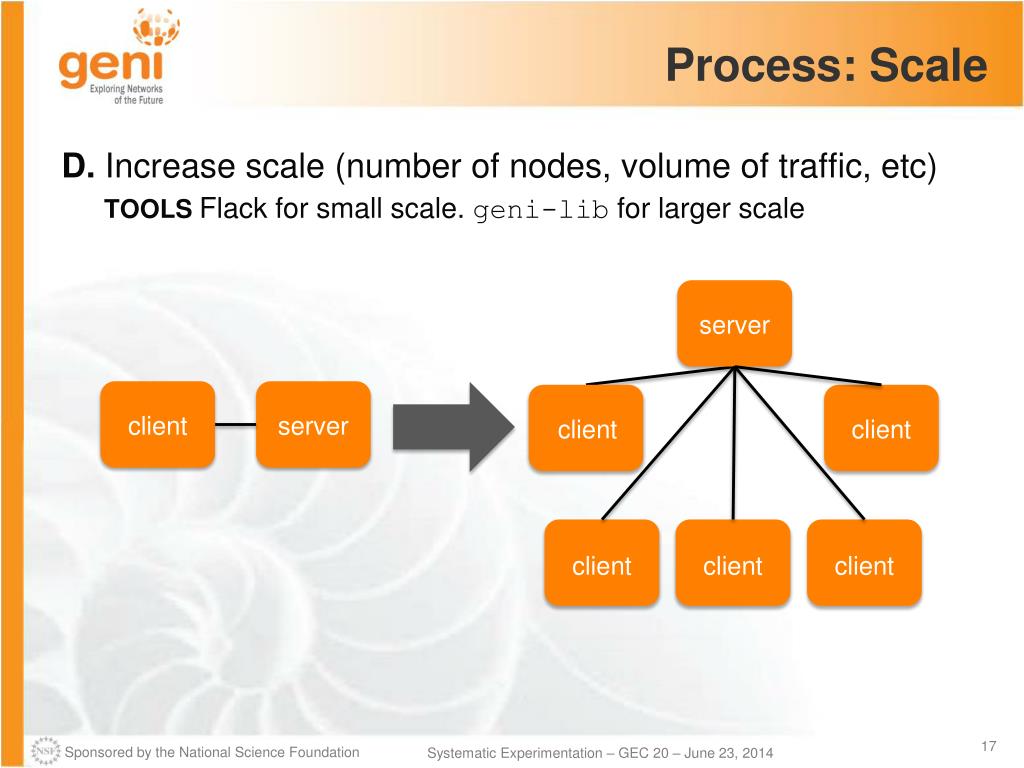 geni
Exploring Networks of the Future

Process: Scale

D. Increase scale (number of nodes, volume of traffic, etc)
TOOLS Flack for small scale. geni-lib for larger scale

client
server

server
client
client
client
client
client

NSF Sponsored by the National Science Foundation

Systematic Experimentation – GEC 20 – June 23, 2014

17